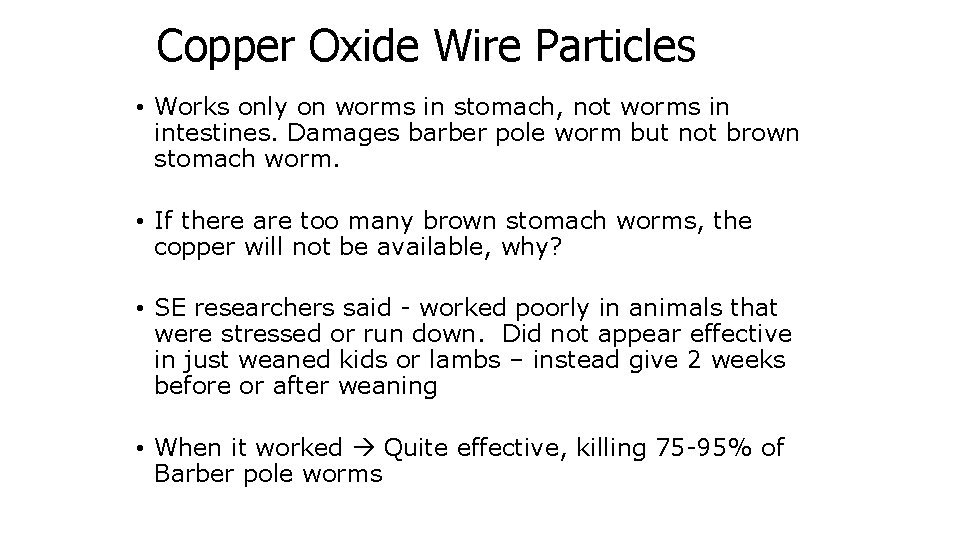 Copper Oxide Wire Particles

• Works only on worms in stomach, not worms in intestines. Damages barber pole worm but not brown stomach worm.

• If there are too many brown stomach worms, the copper will not be available, why?

• SE researchers said - worked poorly in animals that were stressed or run down. Did not appear effective in just weaned kids or lambs – instead give 2 weeks before or after weaning

• When it worked → Quite effective, killing 75-95% of Barber pole worms